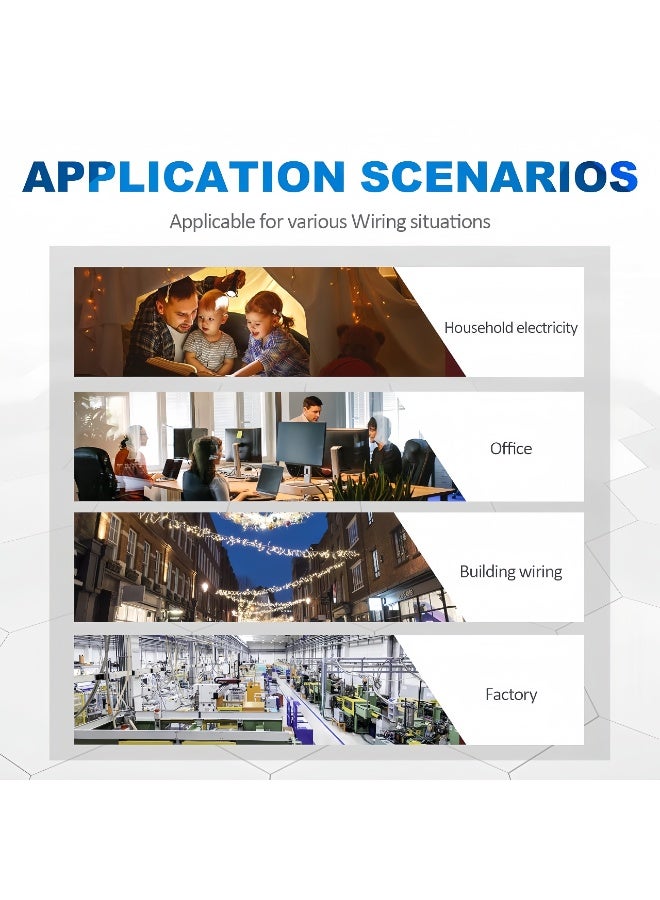 APPLICATION SCENARIOS

Applicable for various Wiring situations

Household electricity

Office

Building wiring

Factory